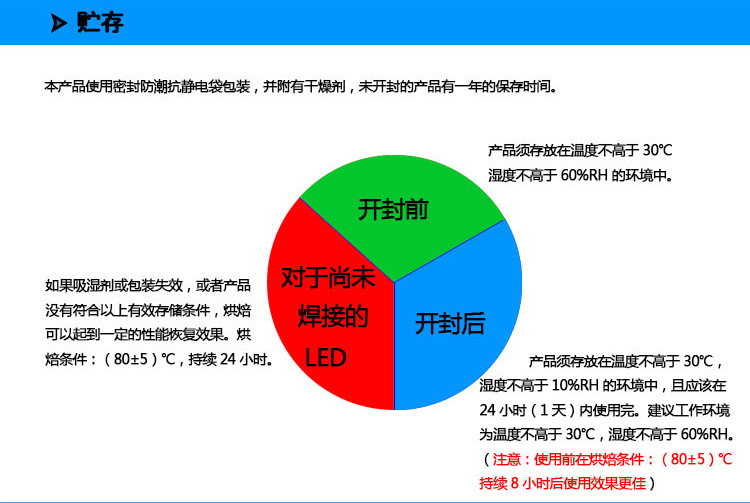 贮存

本产品使用密封防潮抗静电袋包装，并附有干燥剂，未开封的产品有一年的保存时间。

产品须存放在温度不高于 30℃ 湿度不高于 60%RH 的环境中。

开封前

对于尚未焊接的 LED

开封后

如果吸湿剂或包装失效，或者产品没有符合以上有效存储条件，烘焙可以起到一定的性能恢复效果。烘焙条件：（80±5）℃，持续 24 小时。

产品须存放在温度不高于 30℃，湿度不高于 10%RH 的环境中，且应该在 24 小时（1 天）内使用完。建议工作环境为温度不高于 30℃，湿度不高于 60%RH。（注意：使用前在烘焙条件：（80±5）℃ 持续 8 小时后使用效果更佳）